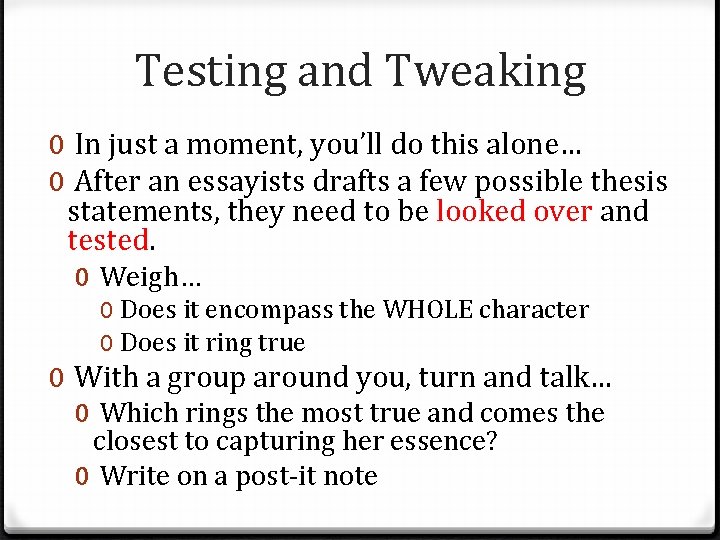 Testing and Tweaking

0 In just a moment, you'll do this alone…

0 After an essayists drafts a few possible thesis statements, they need to be looked over and tested.

0 Weigh…

0 Does it encompass the WHOLE character

0 Does it ring true

0 With a group around you, turn and talk…

0 Which rings the most true and comes the closest to capturing her essence?

0 Write on a post-it note